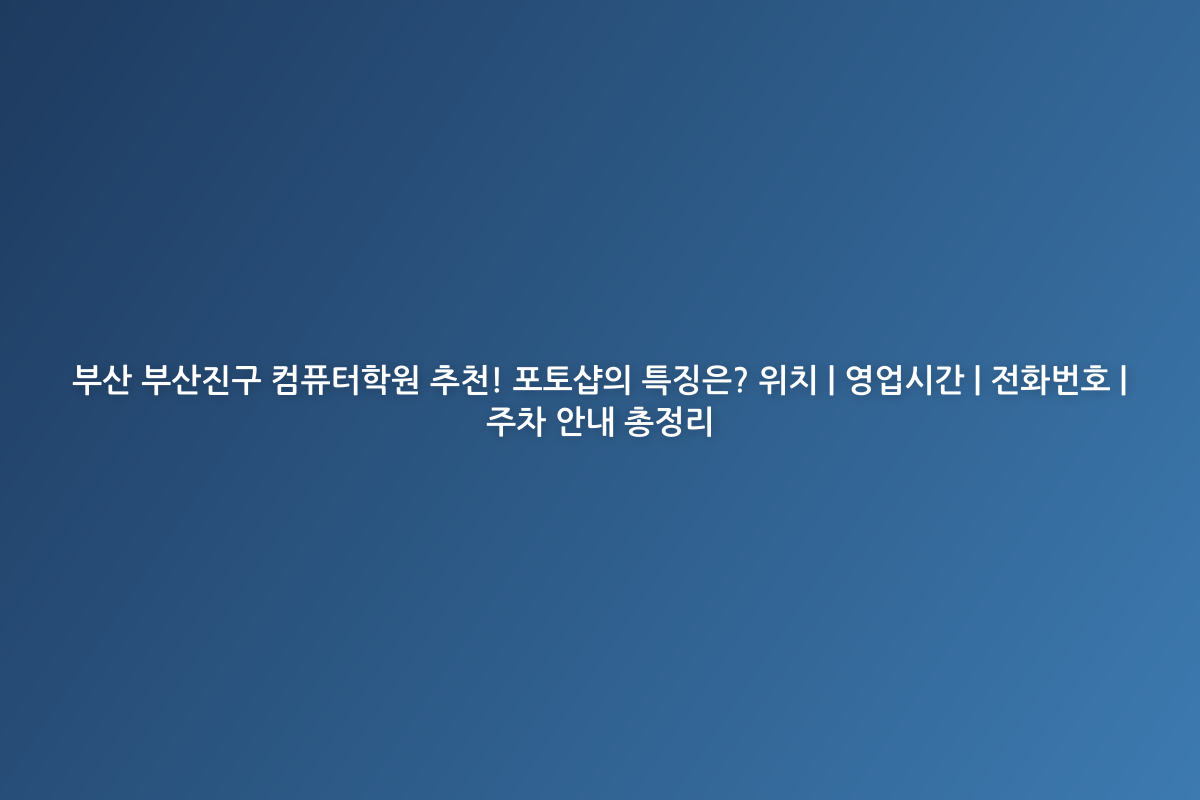 부산 부산진구 컴퓨터학원 추천! 포토샵의 특징은? 위치 | 영업시간 | 전화번호 | 주차 안내 총정리